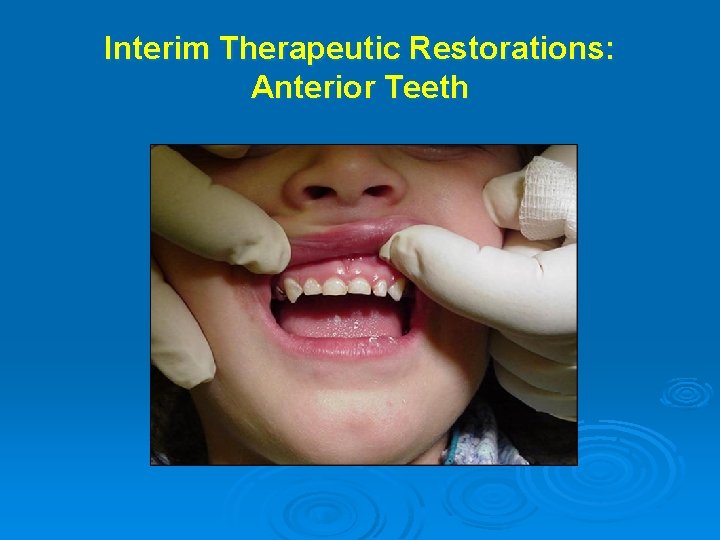 Interim Therapeutic Restorations:
Anterior Teeth